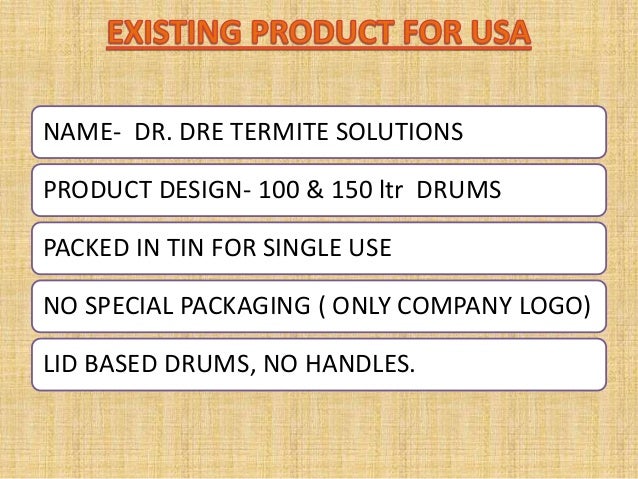 EXISTING PRODUCT FOR USA

NAME- DR. DRE TERMITE SOLUTIONS

PRODUCT DESIGN- 100 & 150 ltr DRUMS

PACKED IN TIN FOR SINGLE USE

NO SPECIAL PACKAGING ( ONLY COMPANY LOGO)

LID BASED DRUMS, NO HANDLES.